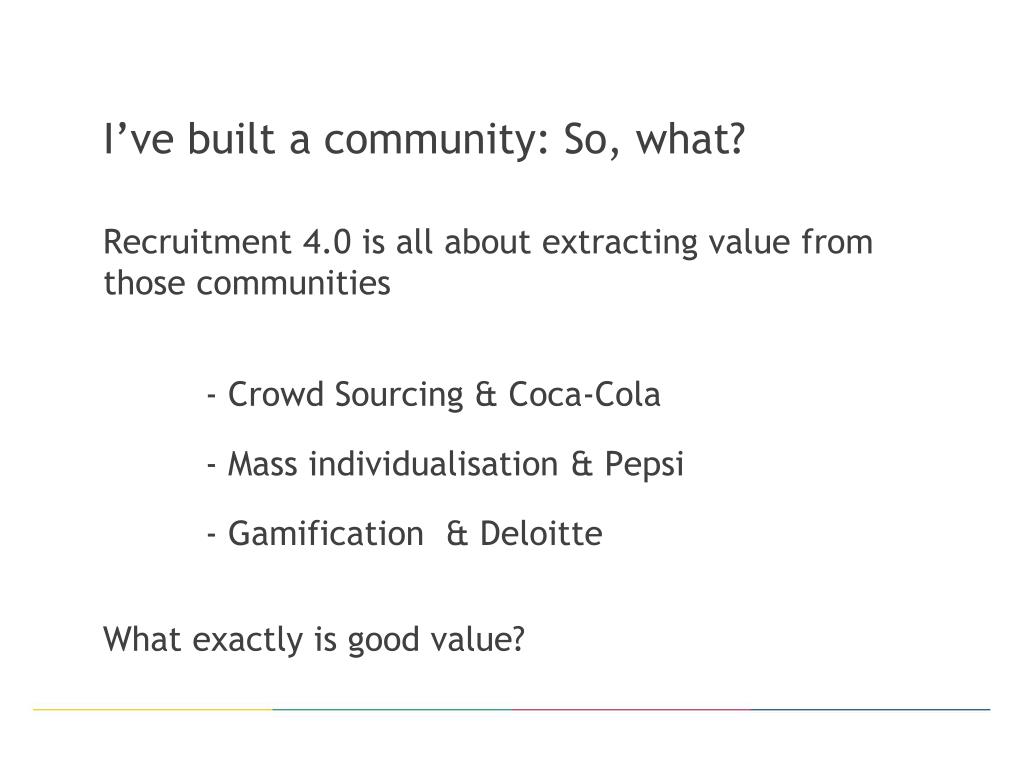 I’ve built a community: So, what?

Recruitment 4.0 is all about extracting value from those communities

- Crowd Sourcing & Coca-Cola

- Mass individualisation & Pepsi

- Gamification & Deloitte

What exactly is good value?